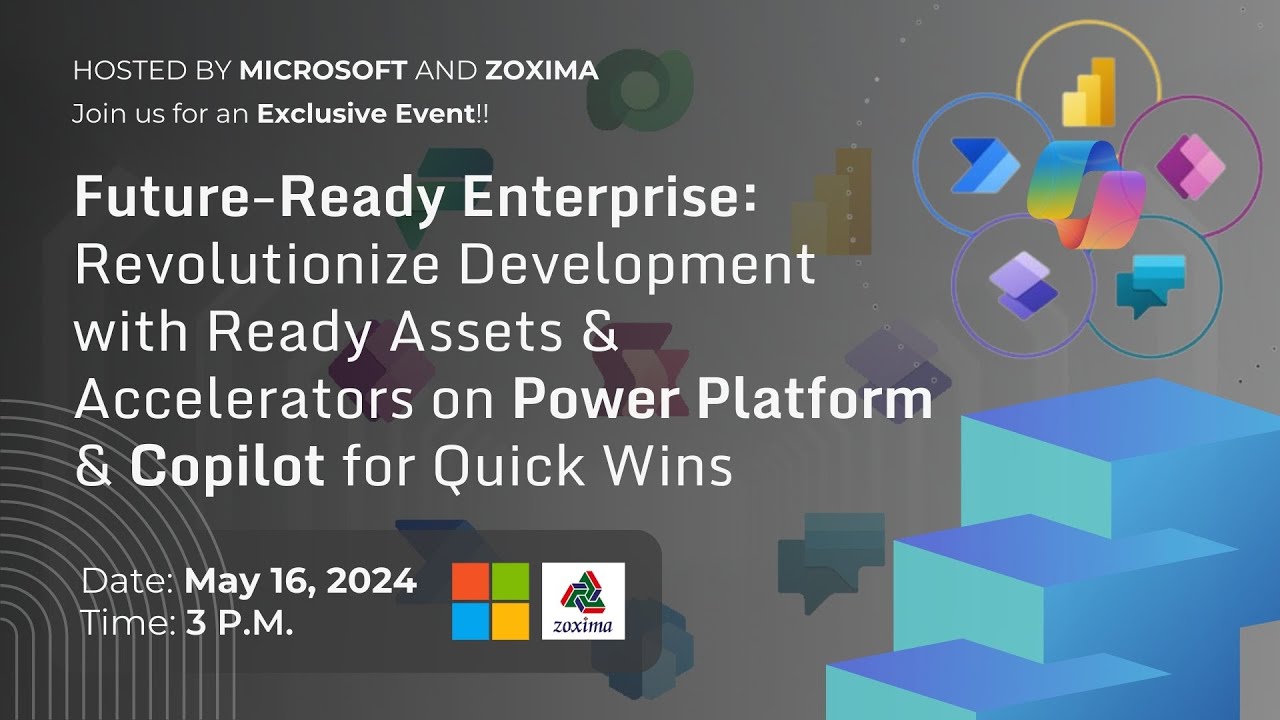 HOSTED BY MICROSOFT AND ZOXIMA
Join us for an Exclusive Event!!

Future-Ready Enterprise: Revolutionize Development with Ready Assets & Accelerators on Power Platform & Copilot for Quick Wins

Date: May 16, 2024
Time: 3 P.M.

zoxima